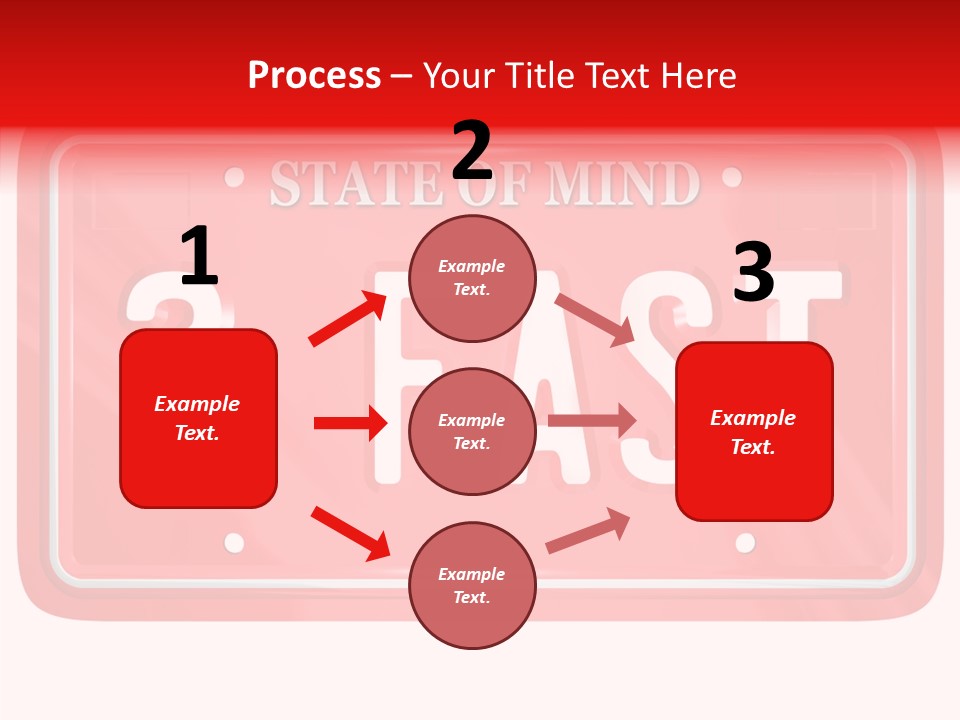 Process – Your Title Text Here

STATE OF MIND

2 FAST

1

Example Text.

2

Example Text.

Example Text.

Example Text.

3

Example Text.